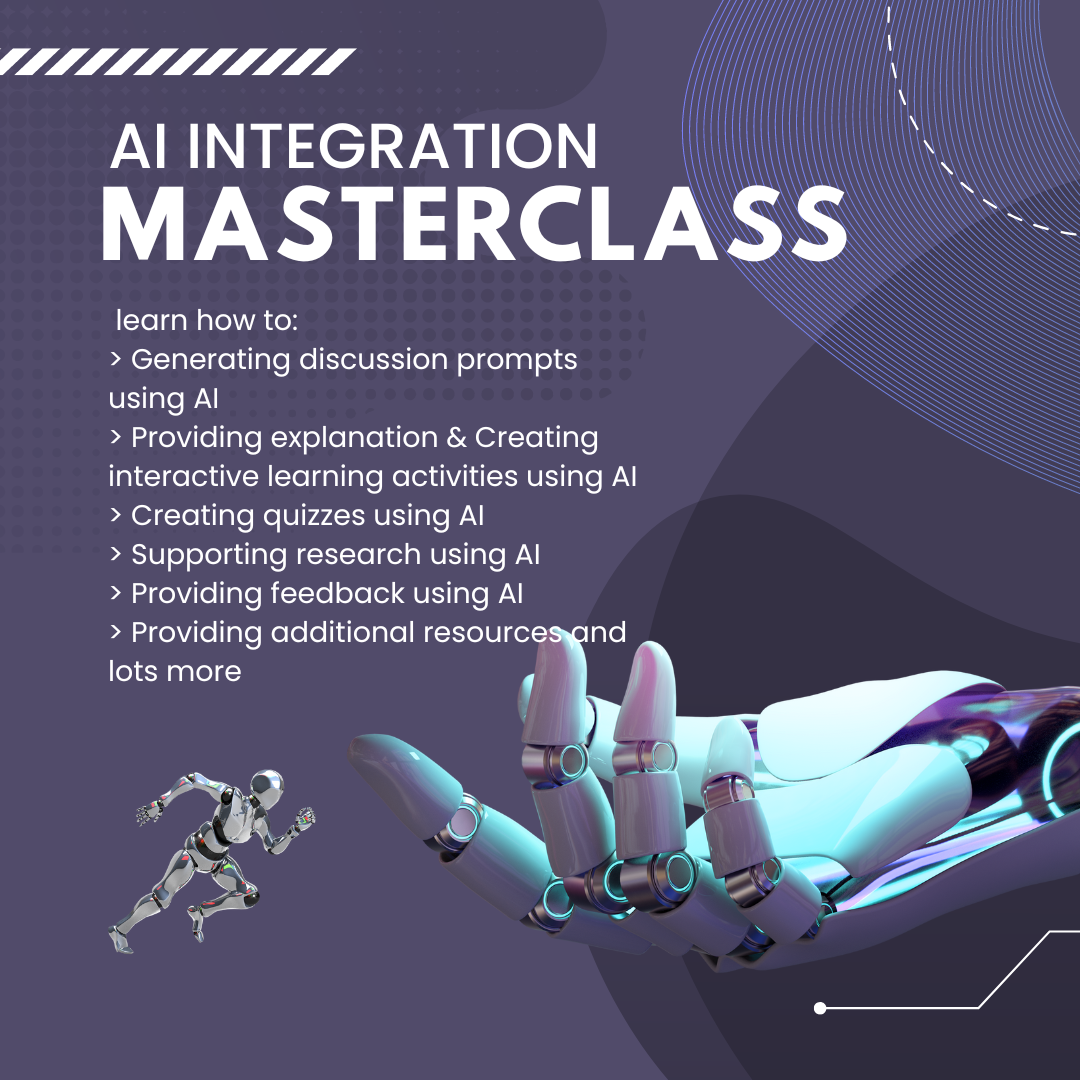 AI INTEGRATION
MASTERCLASS

learn how to:
> Generating discussion prompts using AI
> Providing explanation & Creating interactive learning activities using AI
> Creating quizzes using AI
> Supporting research using AI
> Providing feedback using AI
> Providing additional resources and lots more